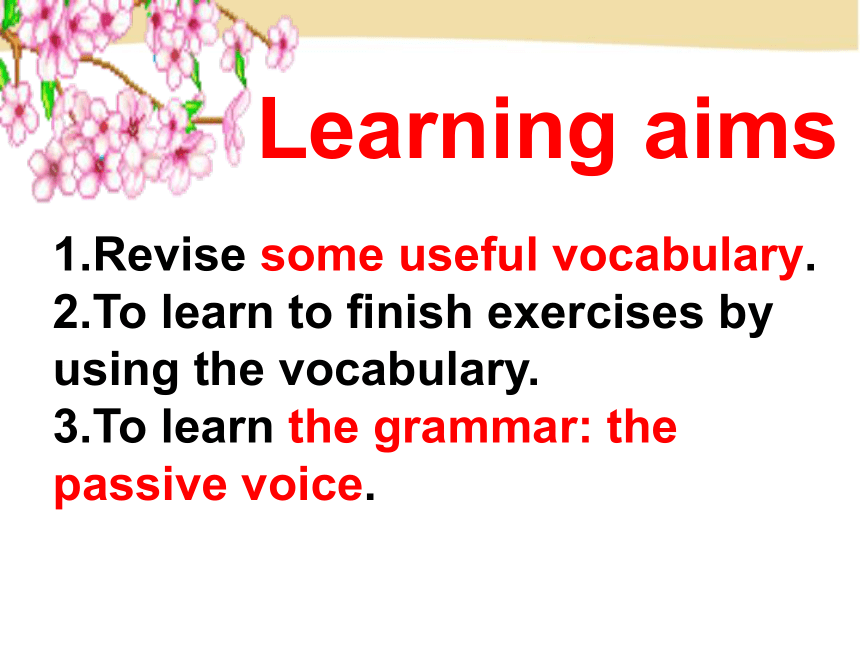 Learning aims

1.Revise some useful vocabulary.
2.To learn to finish exercises by using the vocabulary.
3.To learn the grammar: the passive voice.